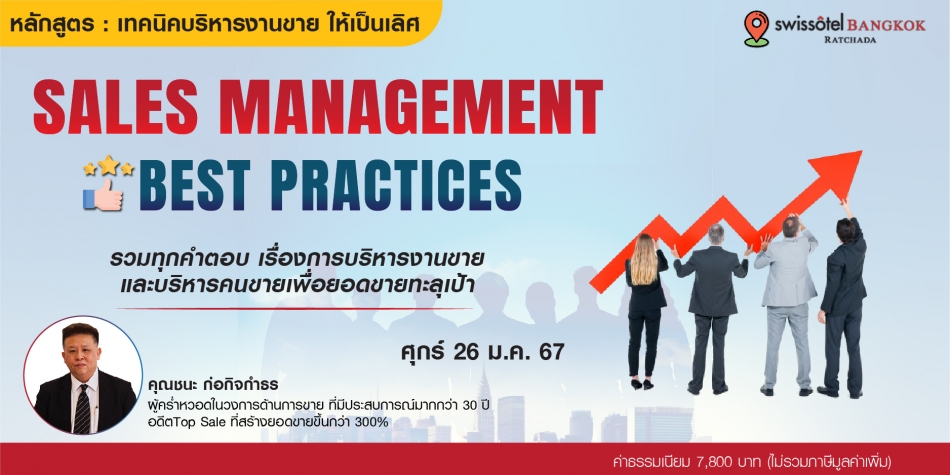 หลักสูตร : เทคนิคบริหารงานขาย ให้เป็นเลิศ

swissôtel BANGKOK RATCHADA

SALES MANAGEMENT BEST PRACTICES

รวมทุกคำตอบ เรื่องการบริหารงานขาย และบริหารคนขายเพื่อยอดขายทะลุเป้า

ศุกร์ 26 ม.ค. 67

คุณชนะ ก่อกิจกำธร
ผู้คร่ำหวอดในวงการด้านการขาย ที่มีประสบการณ์มากกว่า 30 ปี
อดีตTop Sale ที่สร้างยอดขายขึ้นกว่า 300%

ค่าธรรมเนียม 7,800 บาท (ไม่รวมภาษีมูลค่าเพิ่ม)